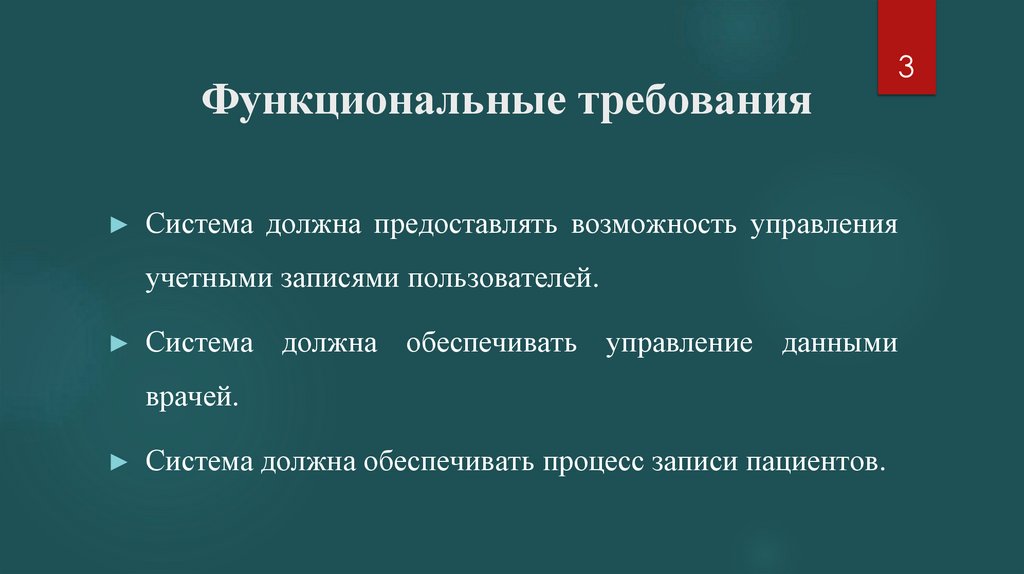 3

Функциональные требования

► Система должна предоставлять возможность управления учетными записями пользователей.

► Система должна обеспечивать управление данными врачей.

► Система должна обеспечивать процесс записи пациентов.